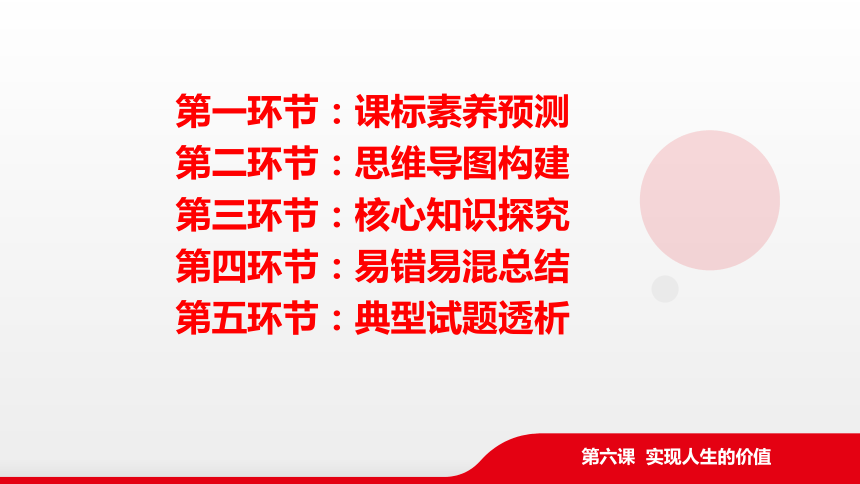 第一环节：课标素养预测
第二环节：思维导图构建
第三环节：核心知识探究
第四环节：易错易混总结
第五环节：典型试题透析

第六课　实现人生的价值